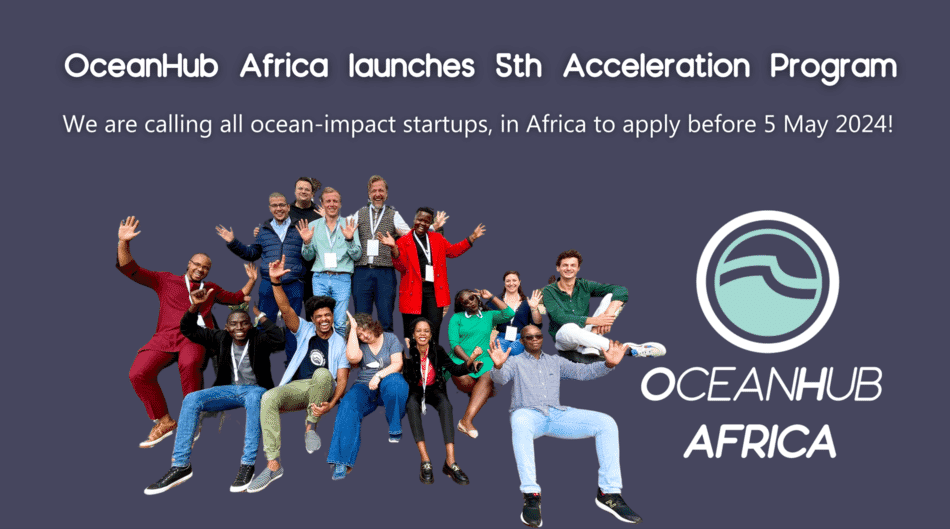 OceanHub Africa launches 5th Acceleration Program

We are calling all ocean-impact startups, in Africa to apply before 5 May 2024!

OCEANHUB AFRICA